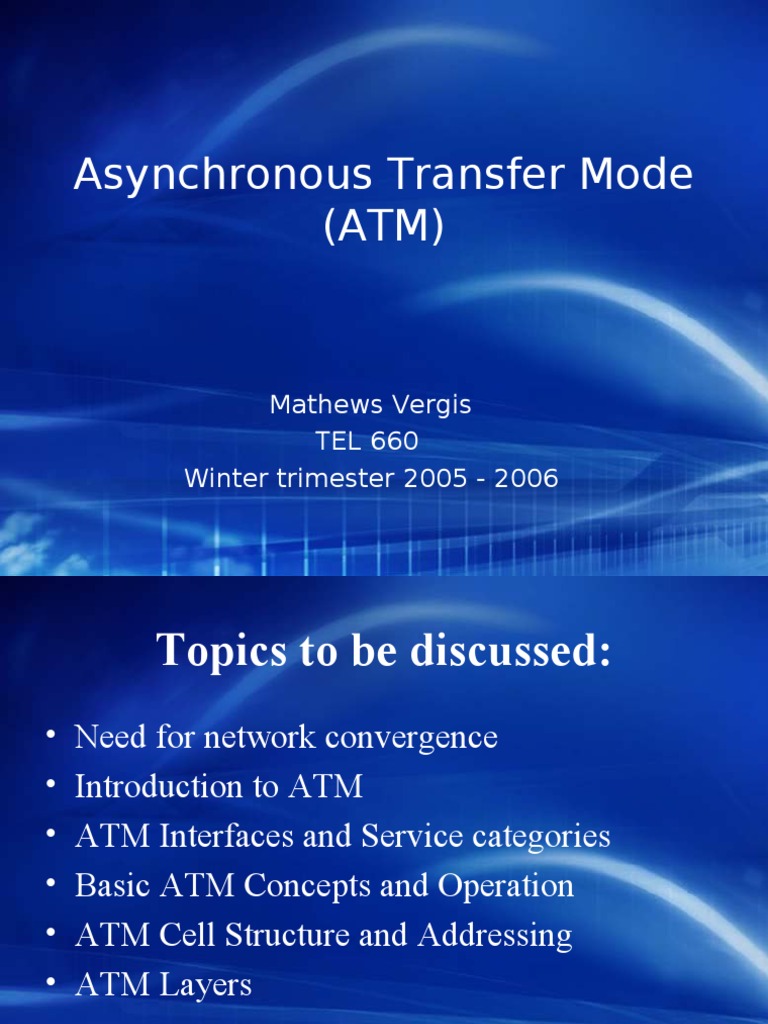 Asynchronous Transfer Mode (ATM)

Mathews Vergis
TEL 660
Winter trimester 2005 - 2006

Topics to be discussed:

• Need for network convergence
• Introduction to ATM
• ATM Interfaces and Service categories
• Basic ATM Concepts and Operation
• ATM Cell Structure and Addressing
• ATM Layers